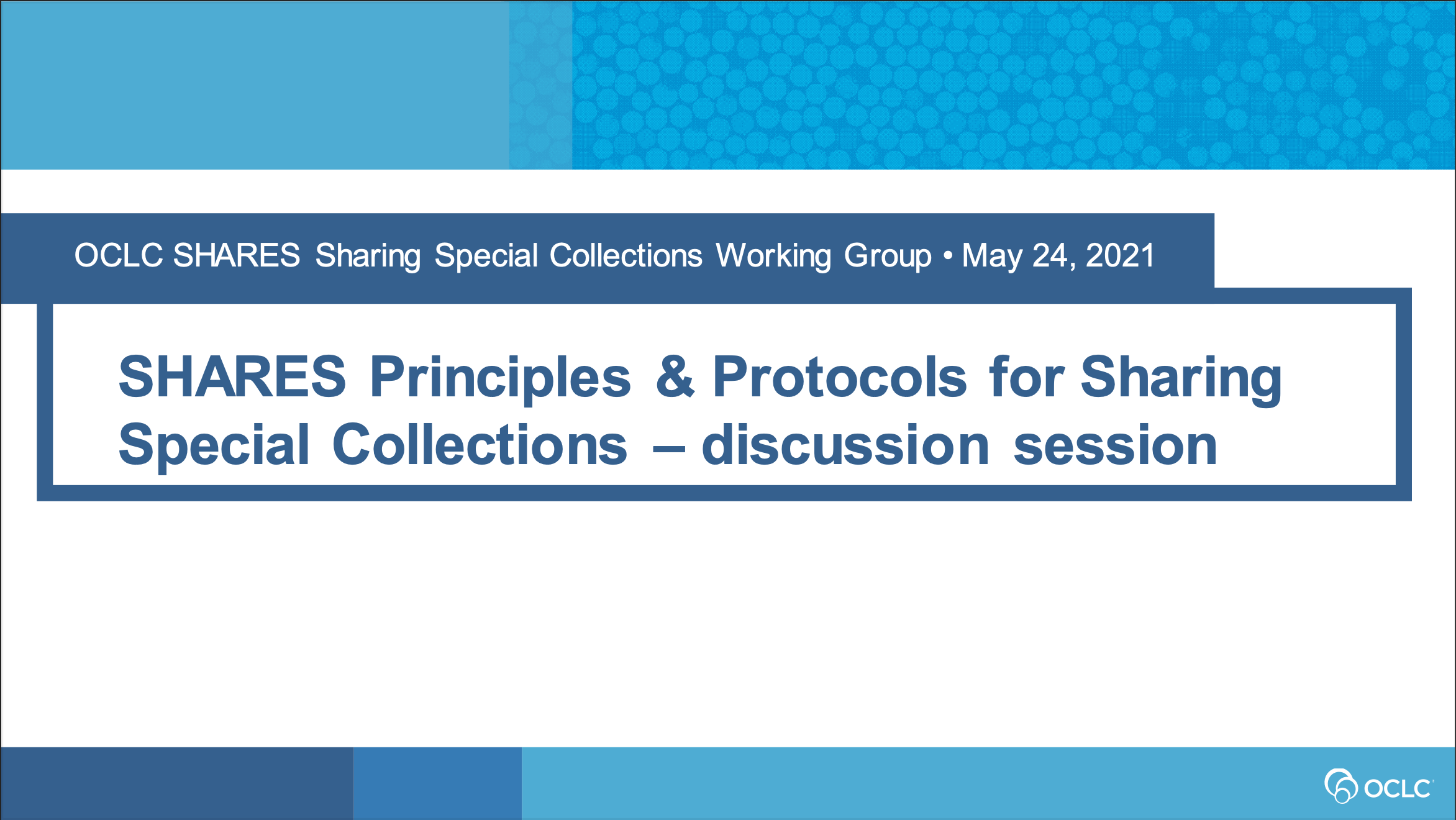 OCLC SHARES Sharing Special Collections Working Group • May 24, 2021

SHARES Principles & Protocols for Sharing Special Collections – discussion session

OCLC